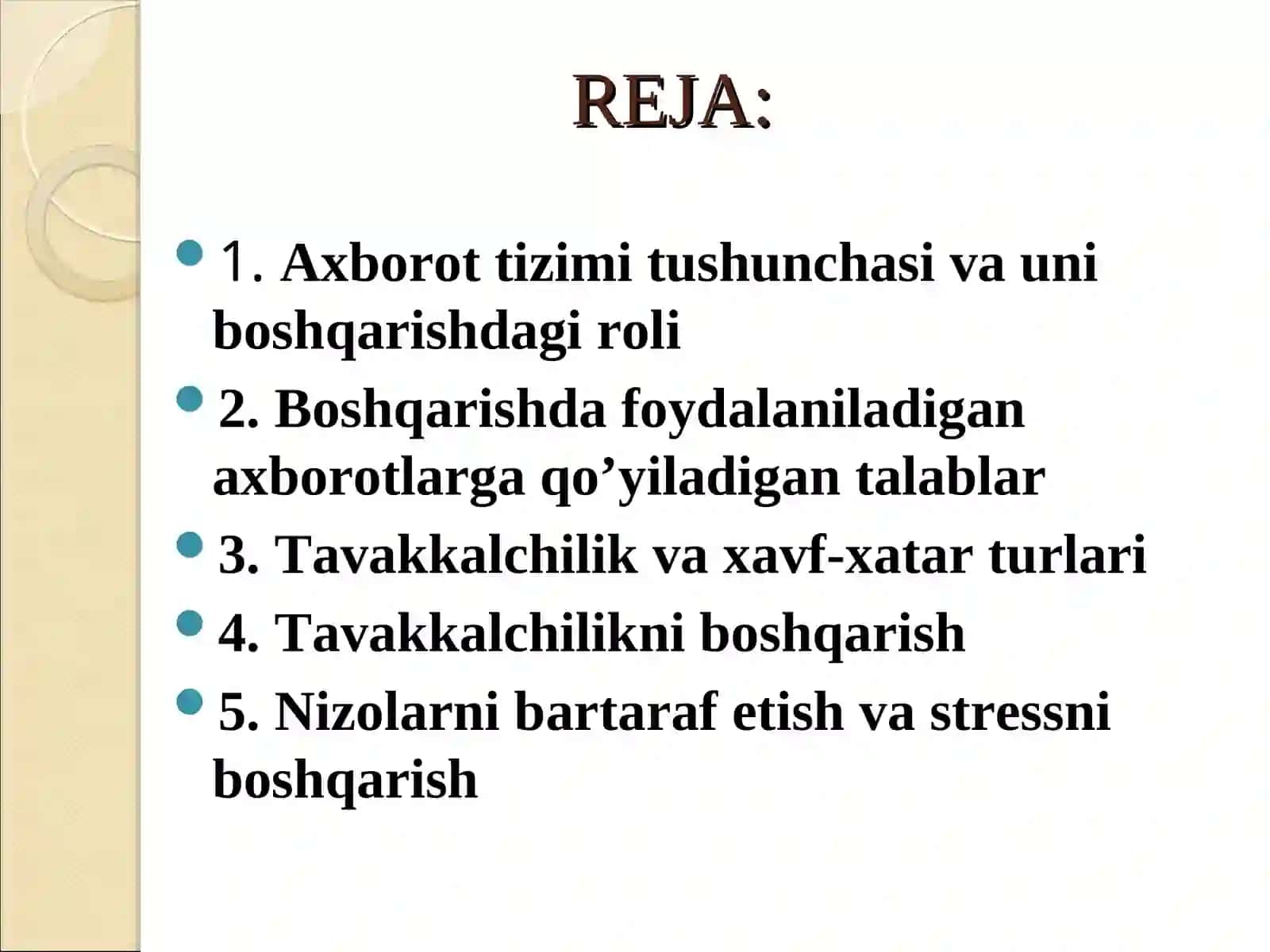 REJA:

1. Axborot tizimi tushunchasi va uni boshqarishdagi roli

2. Boshqarishda foydalaniladigan axborotlarga qo’yiladigan talablar

3. Tavakkalchilik va xavf-xatar turlari

4. Tavakkalchilikni boshqarish

5. Nizolarni bartaraf etish va stressni boshqarish